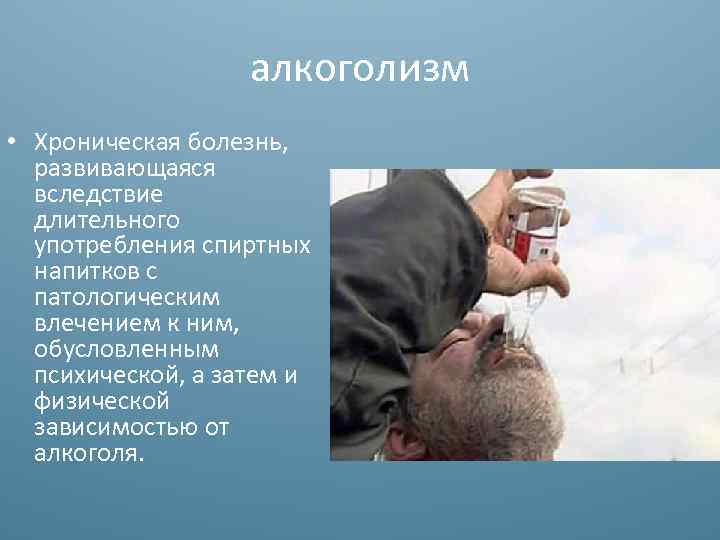 алкоголизм

• Хроническая болезнь, развивающаяся вследствие длительного употребления спиртных напитков с патологическим влечением к ним, обусловленным психической, а затем и физической зависимостью от алкоголя.